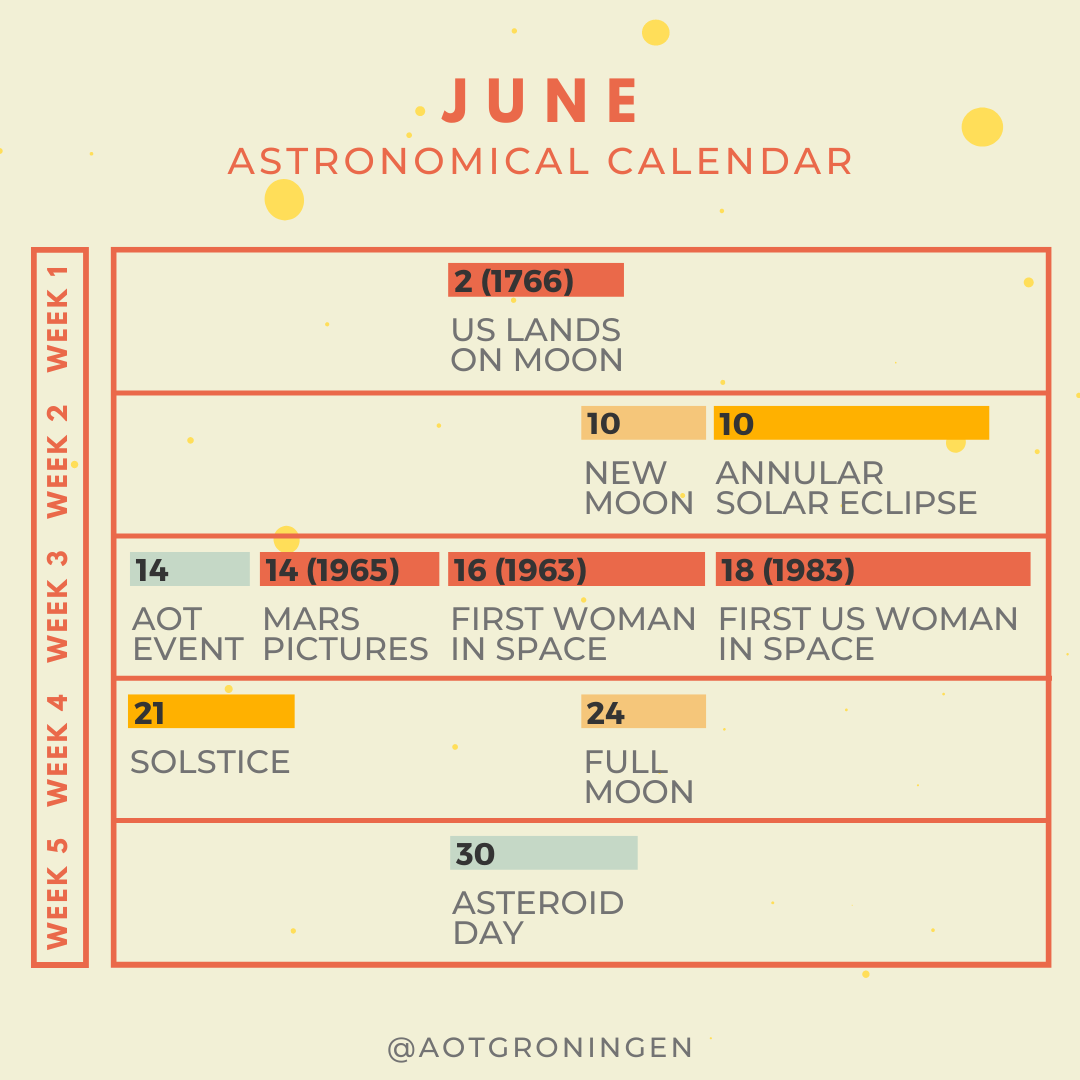 JUNE
ASTRONOMICAL CALENDAR

WEEK 1
2 (1766)
US LANDS ON MOON

WEEK 2
10
NEW MOON
10
ANNULAR SOLAR ECLIPSE

WEEK 3
14
AOT EVENT
14 (1965)
MARS PICTURES
16 (1963)
FIRST WOMAN IN SPACE
18 (1983)
FIRST US WOMAN IN SPACE

WEEK 4
21
SOLSTICE
24
FULL MOON

WEEK 5
30
ASTEROID DAY

@AOTGRONINGEN